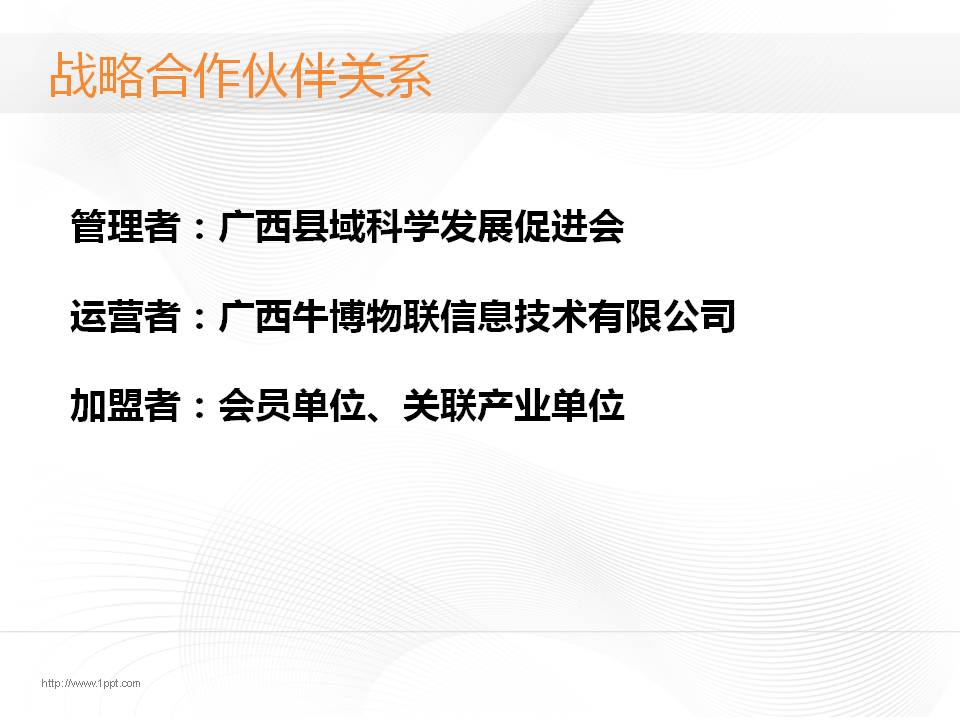 战略合作伙伴关系

管理者：广西县域科学发展促进会

运营者：广西牛博物联信息技术有限公司

加盟者：会员单位、关联产业单位

http://www.1ppt.com